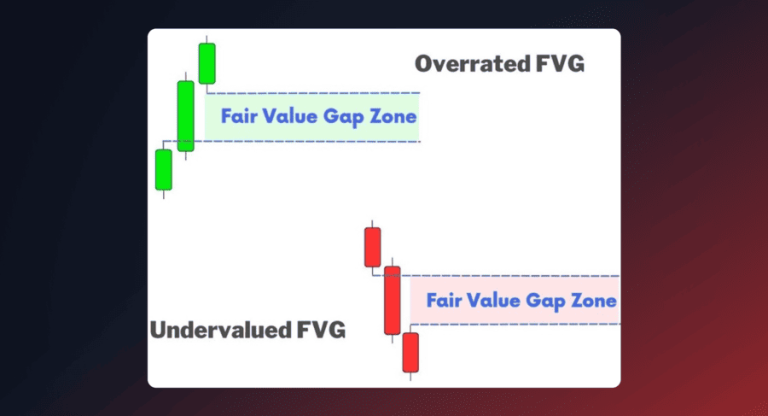 Overrated FVG

Fair Value Gap Zone

Fair Value Gap Zone

Undervalued FVG